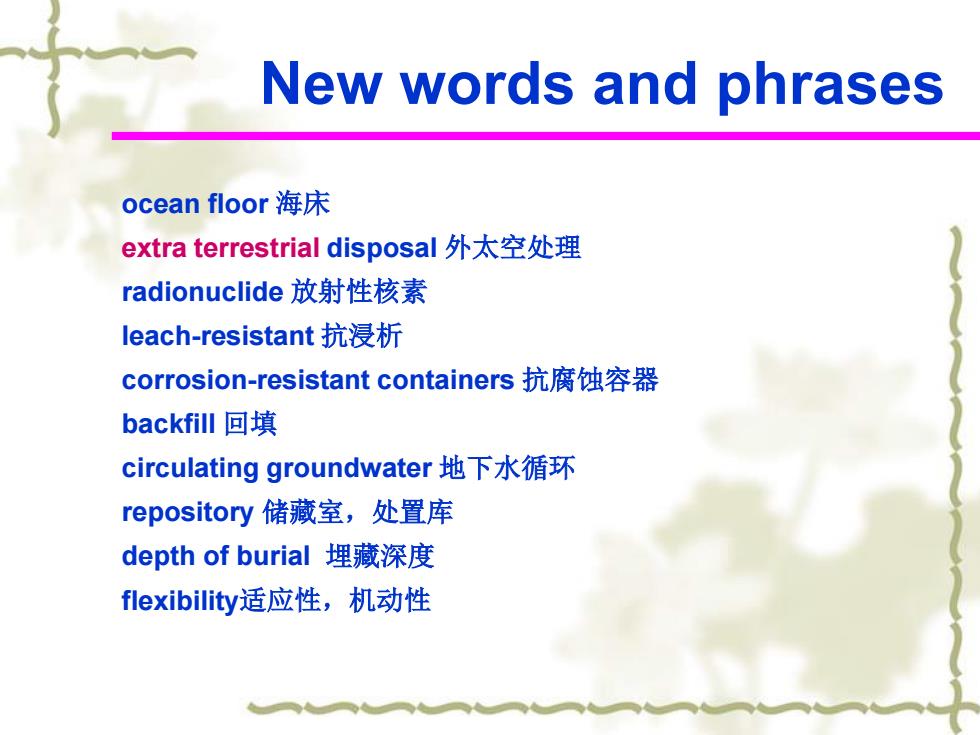 New words and phrases

ocean floor 海床
extra terrestrial disposal 外太空处理
radionuclide 放射性核素
leach-resistant 抗浸析
corrosion-resistant containers 抗腐蚀容器
backfill 回填
circulating groundwater 地下水循环
repository 储藏室，处置库
depth of burial 埋藏深度
flexibility适应性，机动性